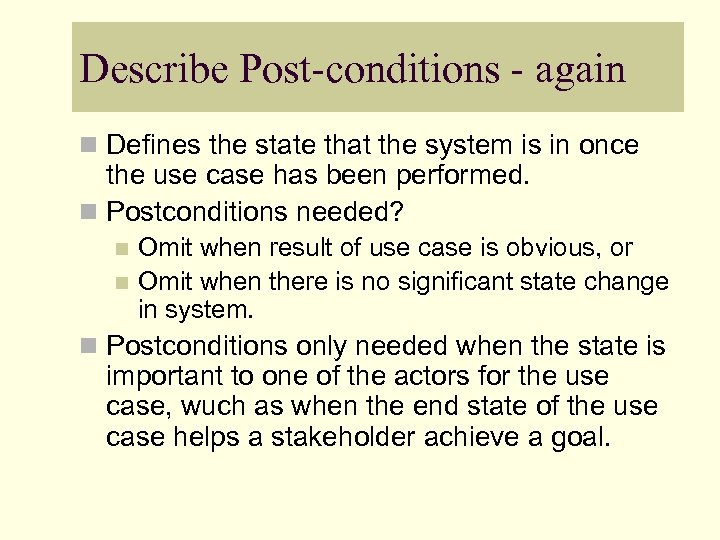 Describe Post-conditions - again

Defines the state that the system is in once the use case has been performed.

Postconditions needed?

Omit when result of use case is obvious, or

Omit when there is no significant state change in system.

Postconditions only needed when the state is important to one of the actors for the use case, wuch as when the end state of the use case helps a stakeholder achieve a goal.